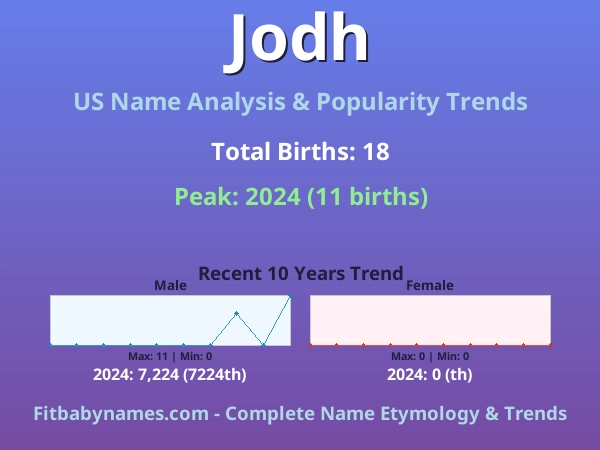 Jodh

US Name Analysis & Popularity Trends

Total Births: 18

Peak: 2024 (11 births)

Recent 10 Years Trend

Male

Max: 11 | Min: 0

2024: 7,224 (7224th)

Female

Max: 0 | Min: 0

2024: 0 (th)

Fitbabynames.com - Complete Name Etymology & Trends